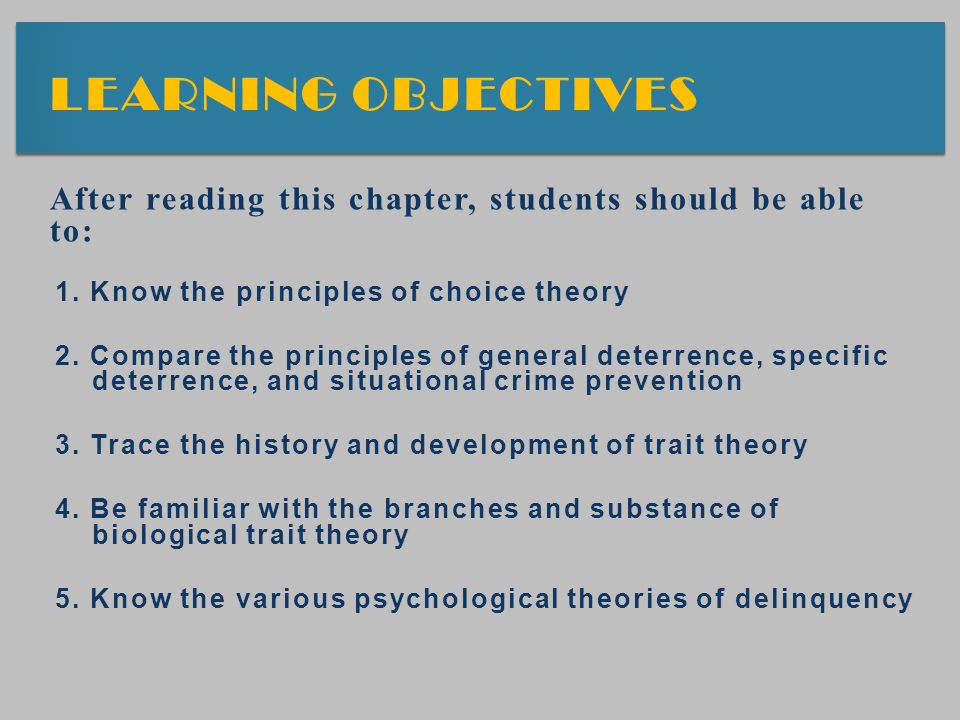 LEARNING OBJECTIVES

After reading this chapter, students should be able to:

1. Know the principles of choice theory

2. Compare the principles of general deterrence, specific deterrence, and situational crime prevention

3. Trace the history and development of trait theory

4. Be familiar with the branches and substance of biological trait theory

5. Know the various psychological theories of delinquency